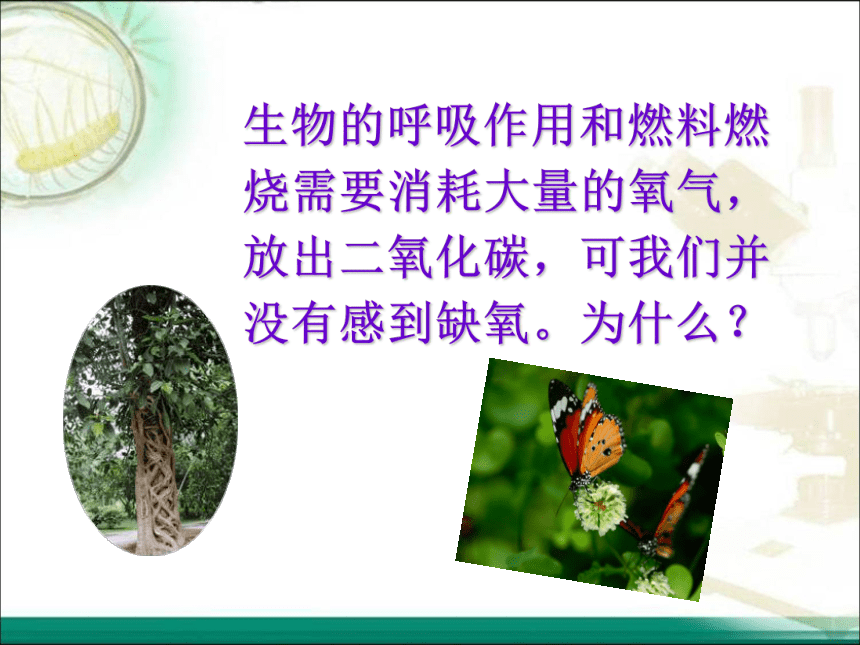 生物的呼吸作用和燃料燃烧需要消耗大量的氧气，放出二氧化碳，可我们并没有感到缺氧。为什么？